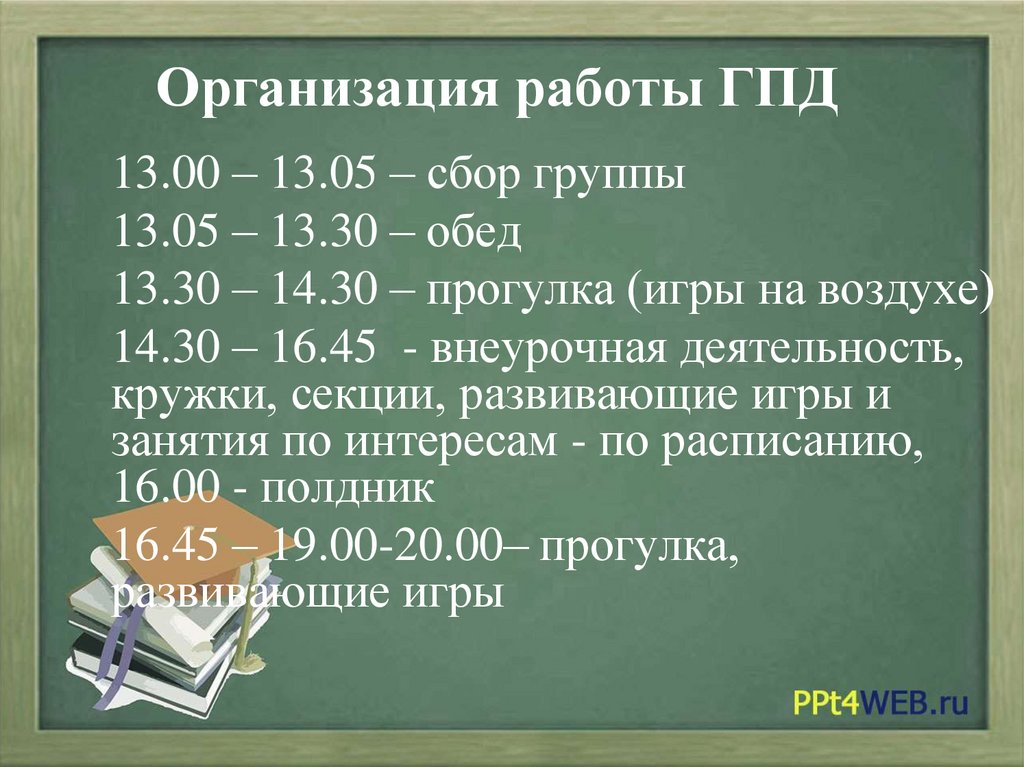 Организация работы ГПД

13.00 – 13.05 – сбор группы

13.05 – 13.30 – обед

13.30 – 14.30 – прогулка (игры на воздухе)

14.30 – 16.45 - внеурочная деятельность, кружки, секции, развивающие игры и занятия по интересам - по расписанию, 16.00 - полдник

16.45 – 19.00-20.00– прогулка, развивающие игры

PPt4WEB.ru